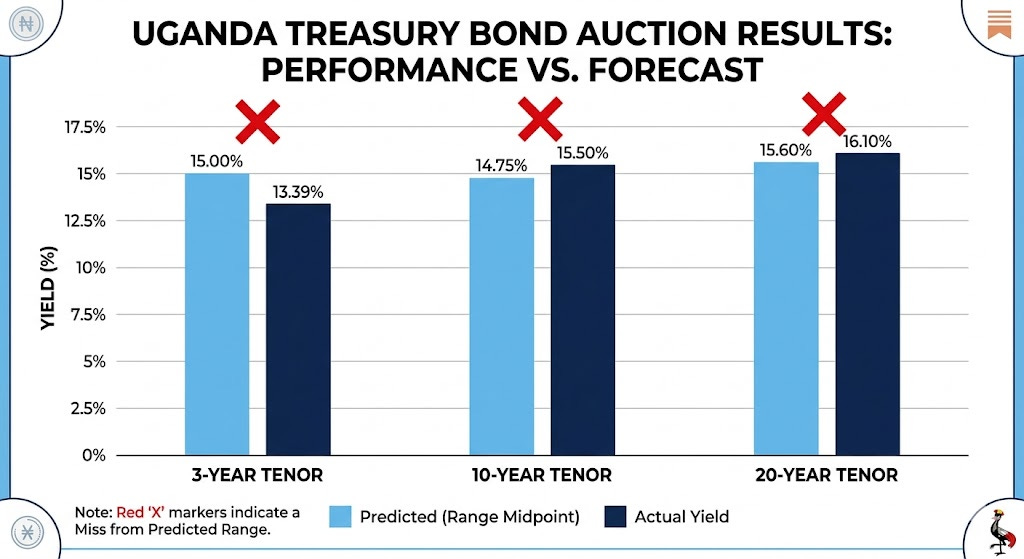 UGANDA TREASURY BOND AUCTION RESULTS: PERFORMANCE VS. FORECAST

YIELD (%)

17.5%
15%
12.5%
10%
7.5%
5%
2.5%
0%

15.00%
13.39%
14.75%
15.50%
15.60%
16.10%

3-YEAR TENOR
10-YEAR TENOR
20-YEAR TENOR

Note: Red 'X' markers indicate a Miss from Predicted Range.

Predicted (Range Midpoint)
Actual Yield